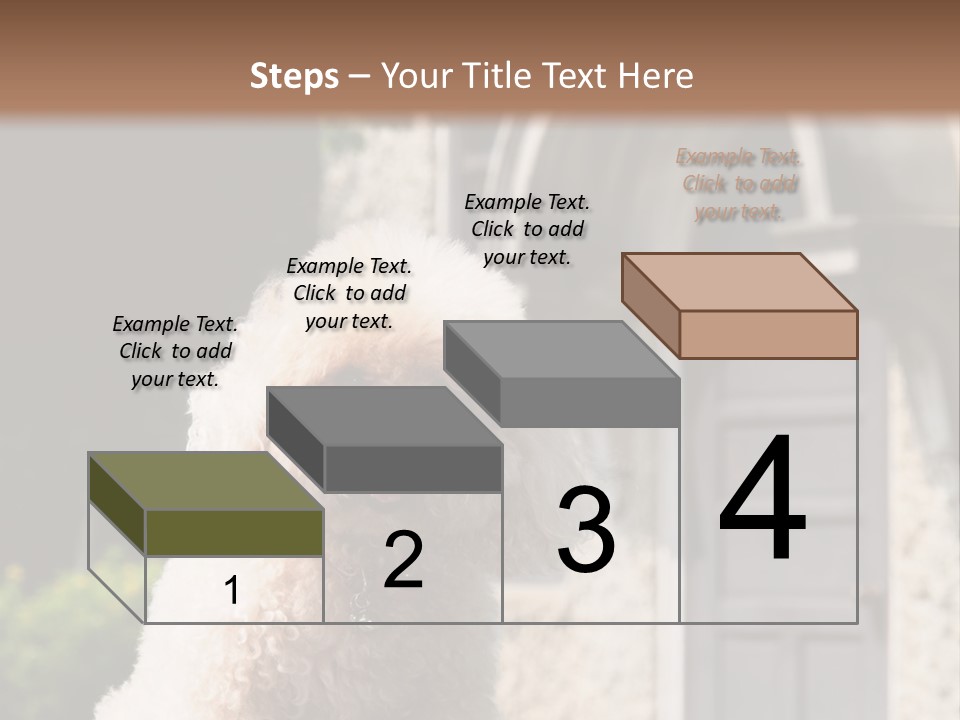 Steps – Your Title Text Here

Example Text. Click to add your text.

Example Text. Click to add your text.

Example Text. Click to add your text.

Example Text. Click to add your text.

1

2

3

4